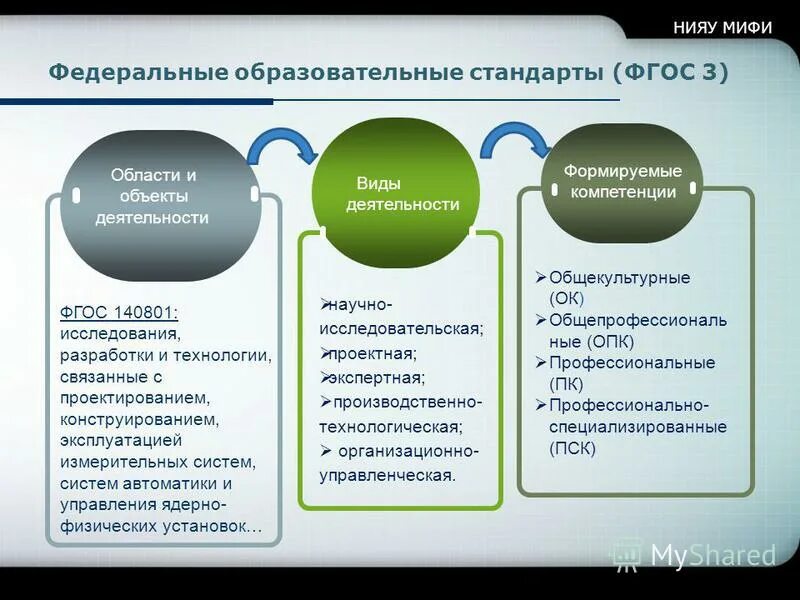 НИЯУ МИФИ

Федеральные образовательные стандарты (ФГОС 3)

Области и объекты деятельности

ФГОС 140801: исследования, разработки и технологии, связанные с проектированием, конструированием, эксплуатацией измерительных систем, систем автоматики и управления ядерно-физических установок…

Виды деятельности

➢научно-исследовательская;
➢проектная;
➢экспертная;
➢производственно-технологическая;
➢ организационно-управленческая.

Формируемые компетенции

➢Общекультурные (ОК)
➢Общепрофессиональные (ОПК)
➢Профессиональные (ПК)
➢Профессионально-специализированные (ПСК)

MyShared